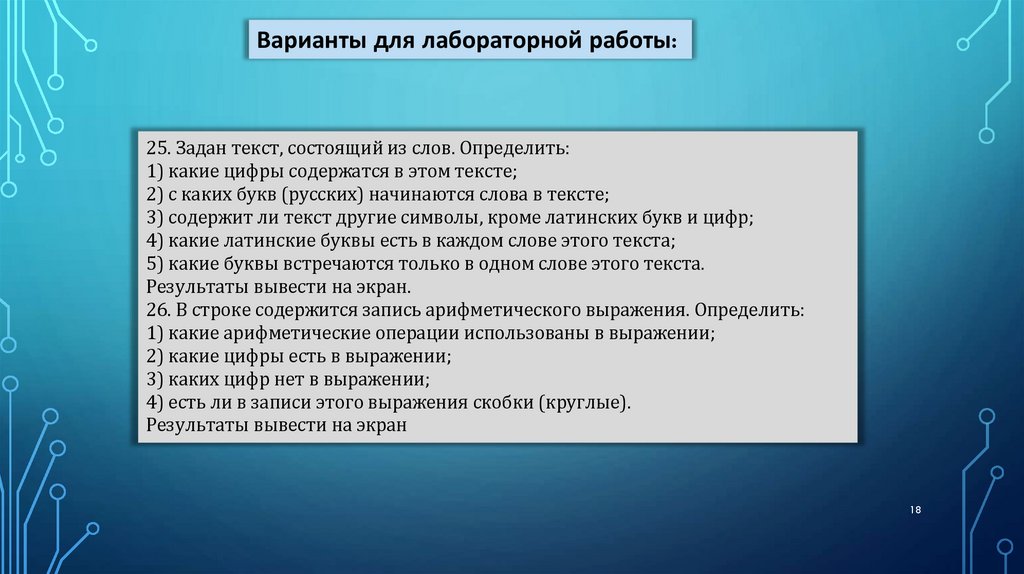 Варианты для лабораторной работы:

25. Задан текст, состоящий из слов. Определить:
1) какие цифры содержатся в этом тексте;
2) с каких букв (русских) начинаются слова в тексте;
3) содержит ли текст другие символы, кроме латинских букв и цифр;
4) какие латинские буквы есть в каждом слове этого текста;
5) какие буквы встречаются только в одном слове этого текста.
Результаты вывести на экран.
26. В строке содержится запись арифметического выражения. Определить:
1) какие арифметические операции использованы в выражении;
2) какие цифры есть в выражении;
3) каких цифр нет в выражении;
4) есть ли в записи этого выражения скобки (круглые).
Результаты вывести на экран

18